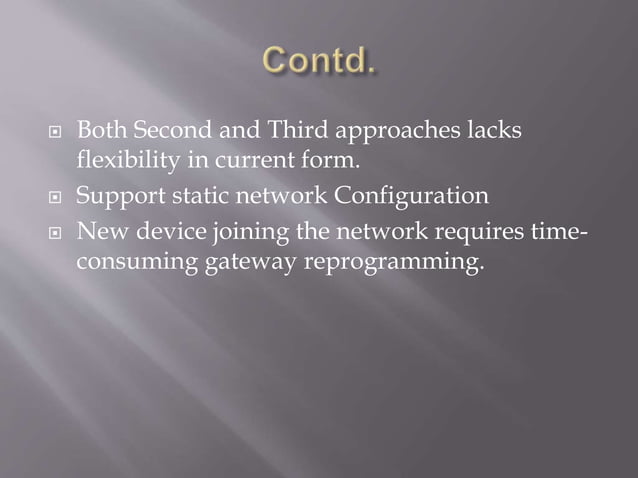 Contd.

Both Second and Third approaches lacks flexibility in current form.

Support static network Configuration

New device joining the network requires time-consuming gateway reprogramming.